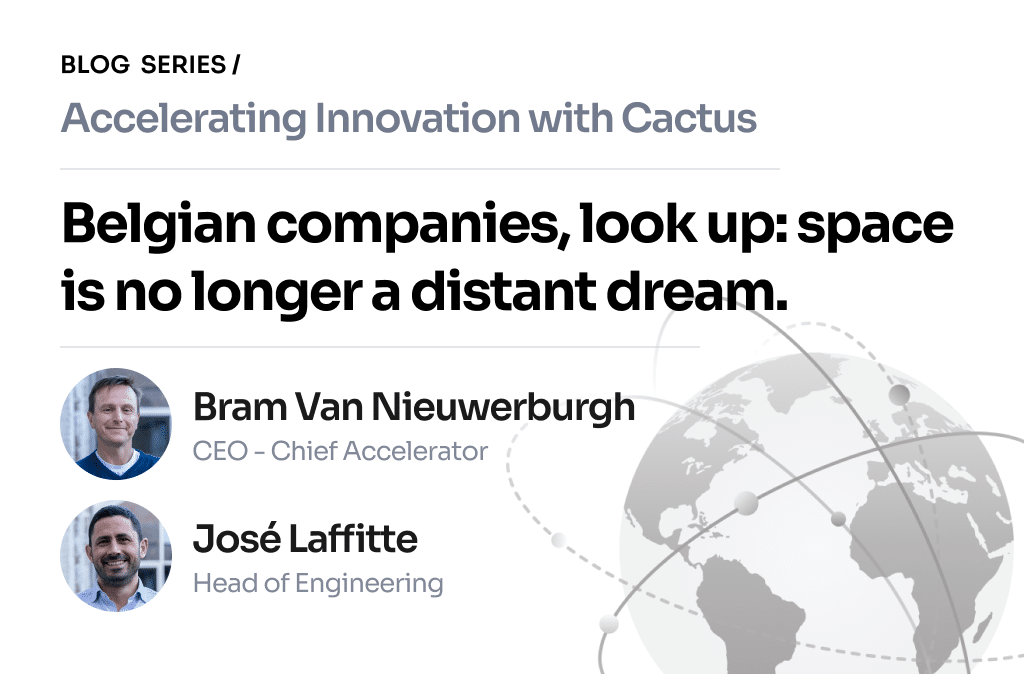 BLOG SERIES /

Accelerating Innovation with Cactus

Belgian companies, look up: space is no longer a distant dream.

Bram Van Nieuwerburgh
CEO - Chief Accelerator

José Laffitte
Head of Engineering